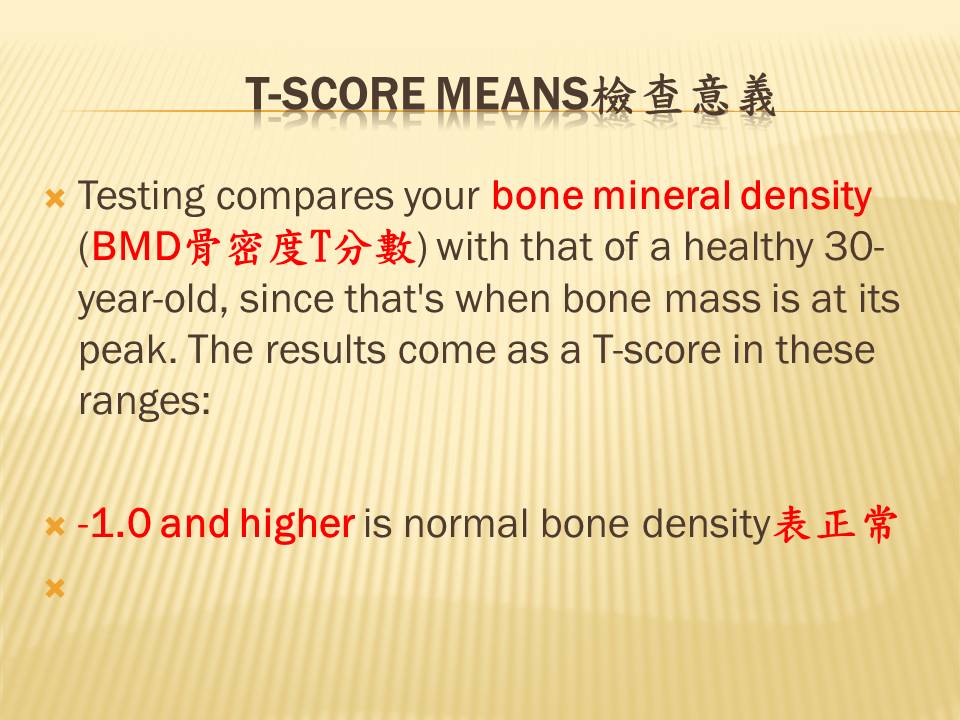 T-SCORE MEANS檢查意義

Testing compares your bone mineral density (BMD骨密度T分數) with that of a healthy 30-year-old, since that's when bone mass is at its peak. The results come as a T-score in these ranges:

-1.0 and higher is normal bone density表正常